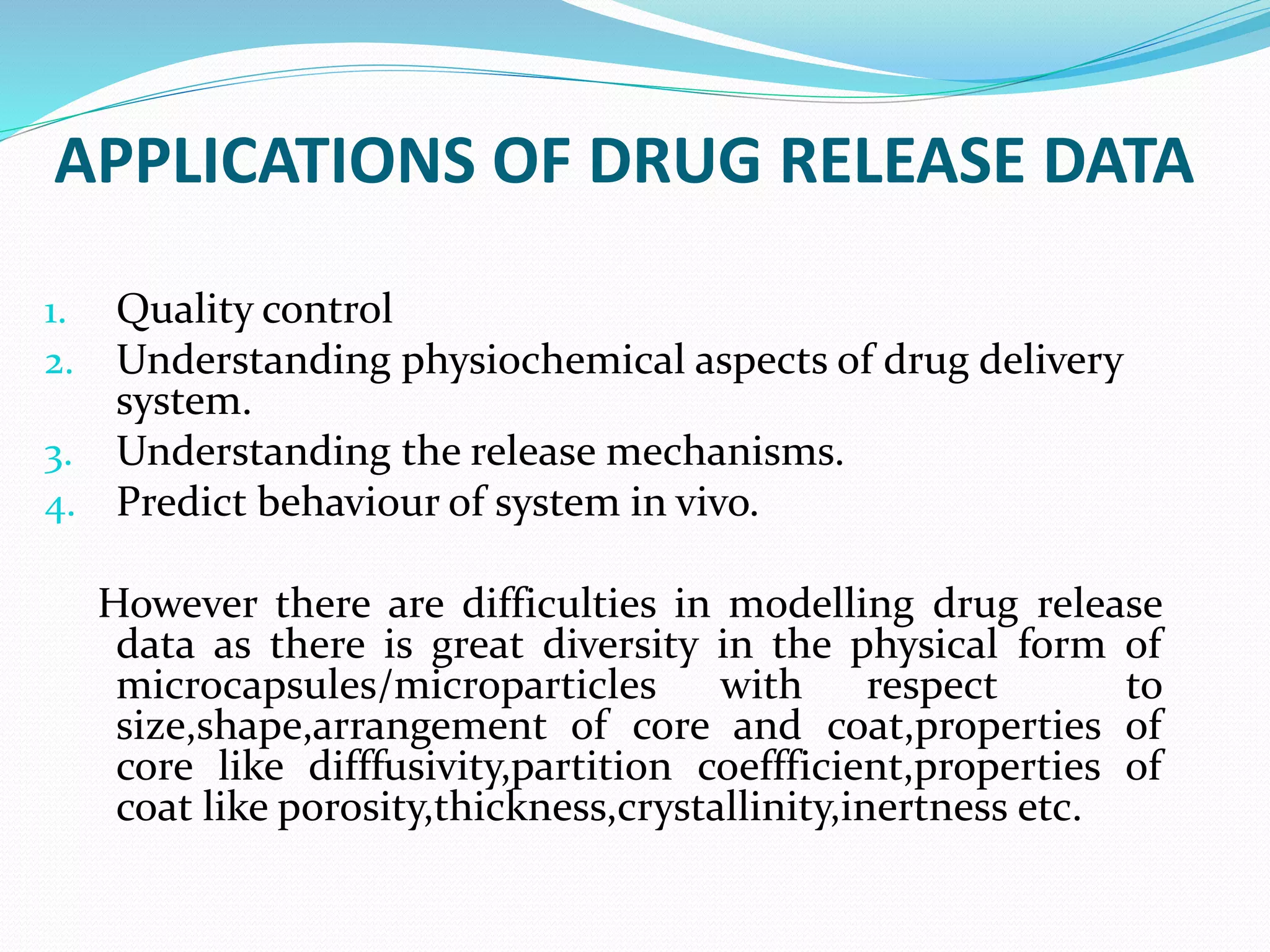 APPLICATIONS OF DRUG RELEASE DATA

1. Quality control
2. Understanding physiochemical aspects of drug delivery system.
3. Understanding the release mechanisms.
4. Predict behaviour of system in vivo.

However there are difficulties in modelling drug release data as there is great diversity in the physical form of microcapsules/microparticles with respect to size,shape,arrangement of core and coat,properties of core like difffusivity,partition coeffficient,properties of coat like porosity,thickness,crystallinity,inertness etc.